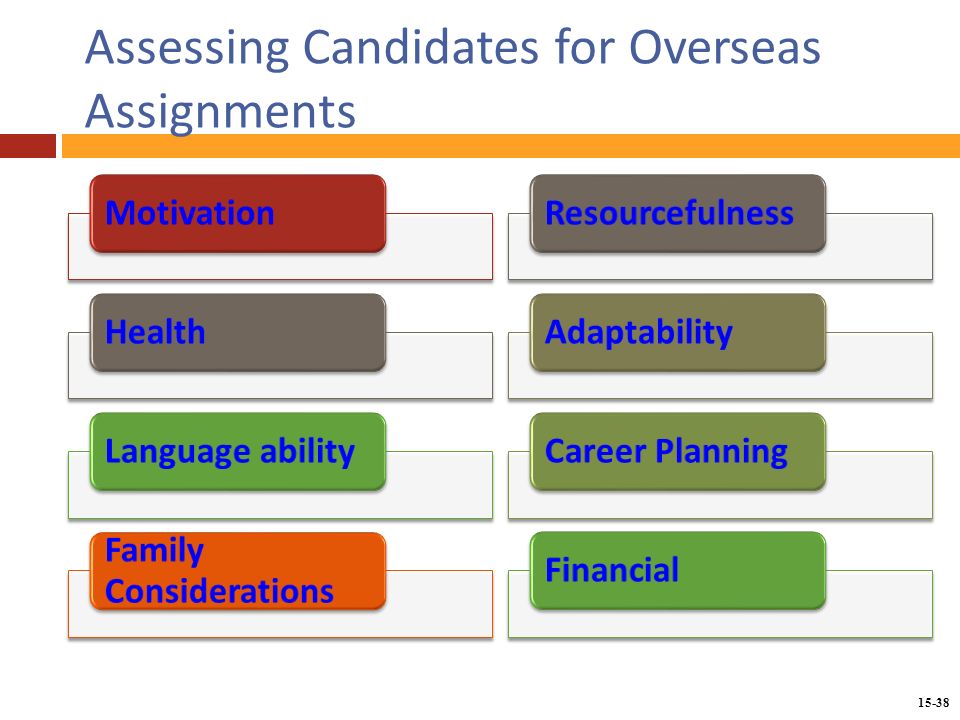 Assessing Candidates for Overseas Assignments

Motivation

Health

Language ability

Family Considerations

Resourcefulness

Adaptability

Career Planning

Financial

15-38